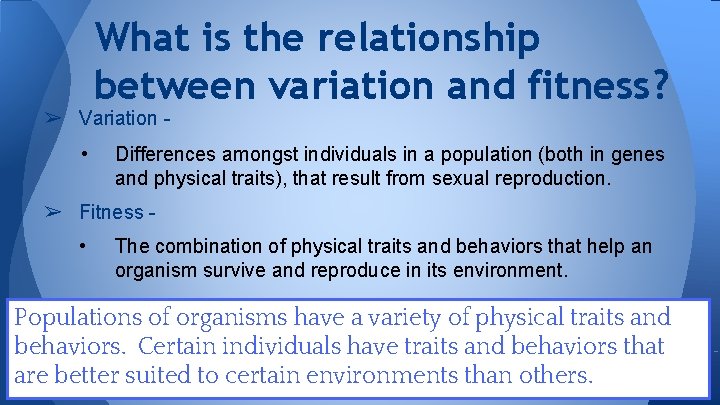 What is the relationship between variation and fitness?

➢ Variation -

• Differences amongst individuals in a population (both in genes and physical traits), that result from sexual reproduction.

➢ Fitness -

• The combination of physical traits and behaviors that help an organism survive and reproduce in its environment.

Populations of organisms have a variety of physical traits and behaviors. Certain individuals have traits and behaviors that are better suited to certain environments than others.